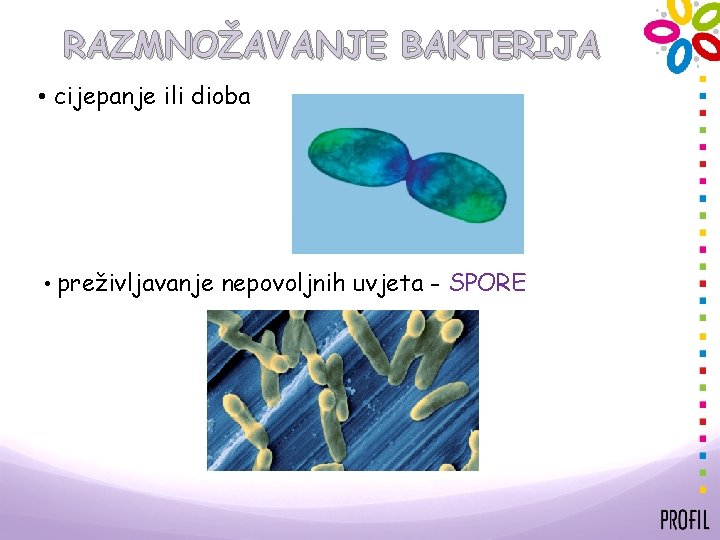 RAZMNOŽAVANJE BAKTERIJA

• cijepanje ili dioba

• preživljavanje nepovoljnih uvjeta - SPORE

PROFIL